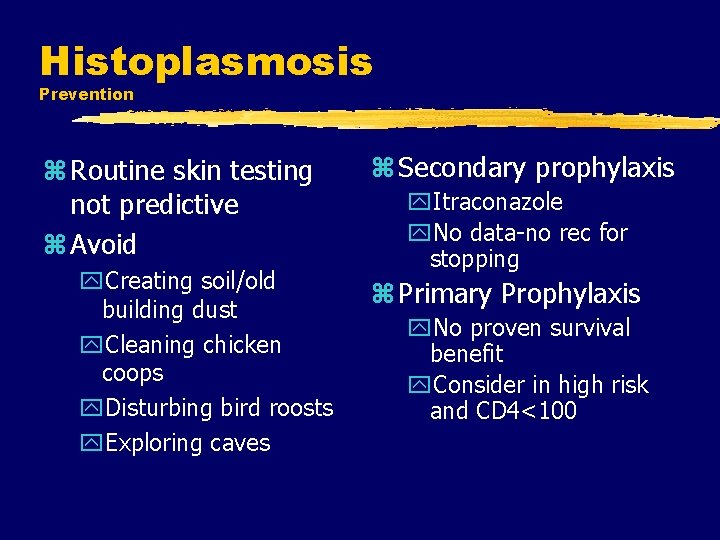 Histoplasmosis
Prevention

Routine skin testing not predictive
Avoid
Creating soil/old building dust
Cleaning chicken coops
Disturbing bird roosts
Exploring caves

Secondary prophylaxis
Itraconazole
No data-no rec for stopping
Primary Prophylaxis
No proven survival benefit
Consider in high risk and CD4<100